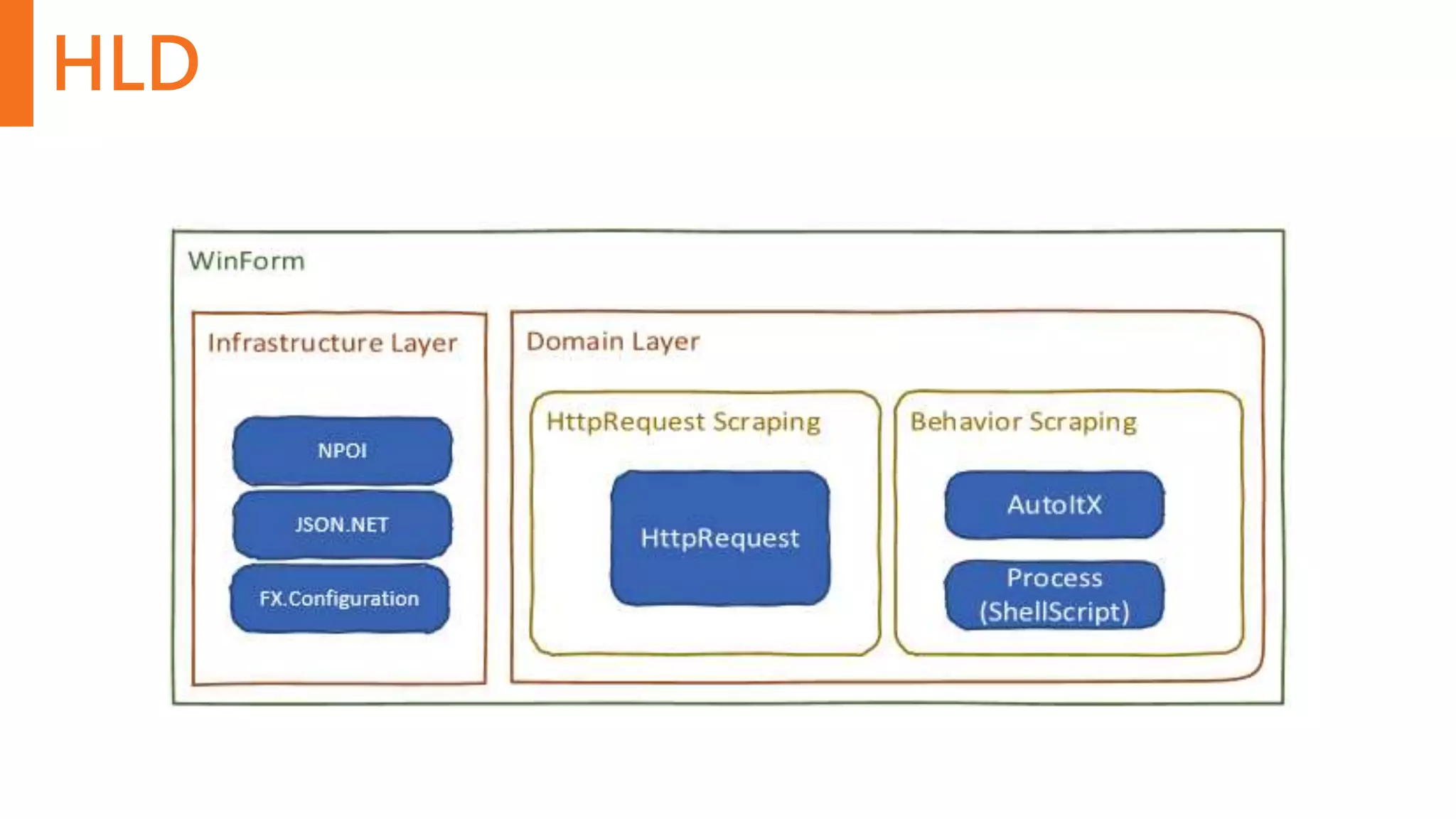 HLD

WinForm

Infrastructure Layer

NPOI

JSON.NET

FX.Configuration

Domain Layer

HttpRequest Scraping

HttpRequest

Behavior Scraping

AutoItX

Process (ShellScript)